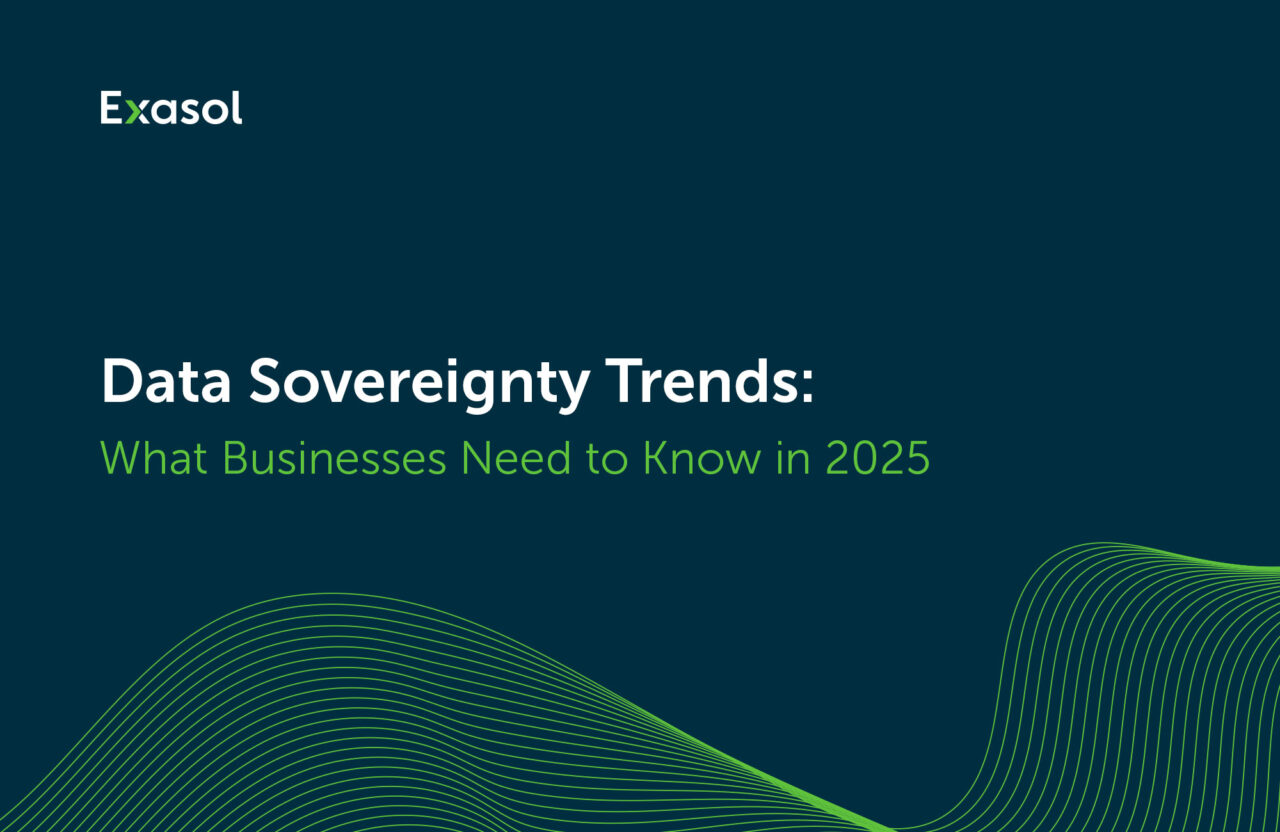 Exasol

Data Sovereignty Trends:
What Businesses Need to Know in 2025